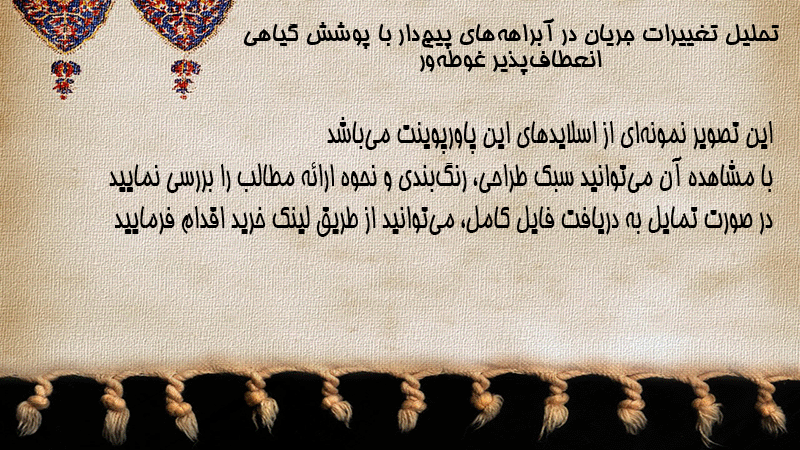 تحلیل تغییرات جریان در آبراهه‌های پیچ‌دار با پوشش گیاهی انعطاف‌پذیر غوطه‌ور

این تصویر نمونه‌ای از اسلایدهای این پاورپوینت می‌باشد
با مشاهده آن می‌توانید سبک طراحی، رنگ‌بندی و نحوه ارائه مطالب را بررسی نمایید
در صورت تمایل به دریافت فایل کامل، می‌توانید از طریق لینک خرید اقدام فرمایید